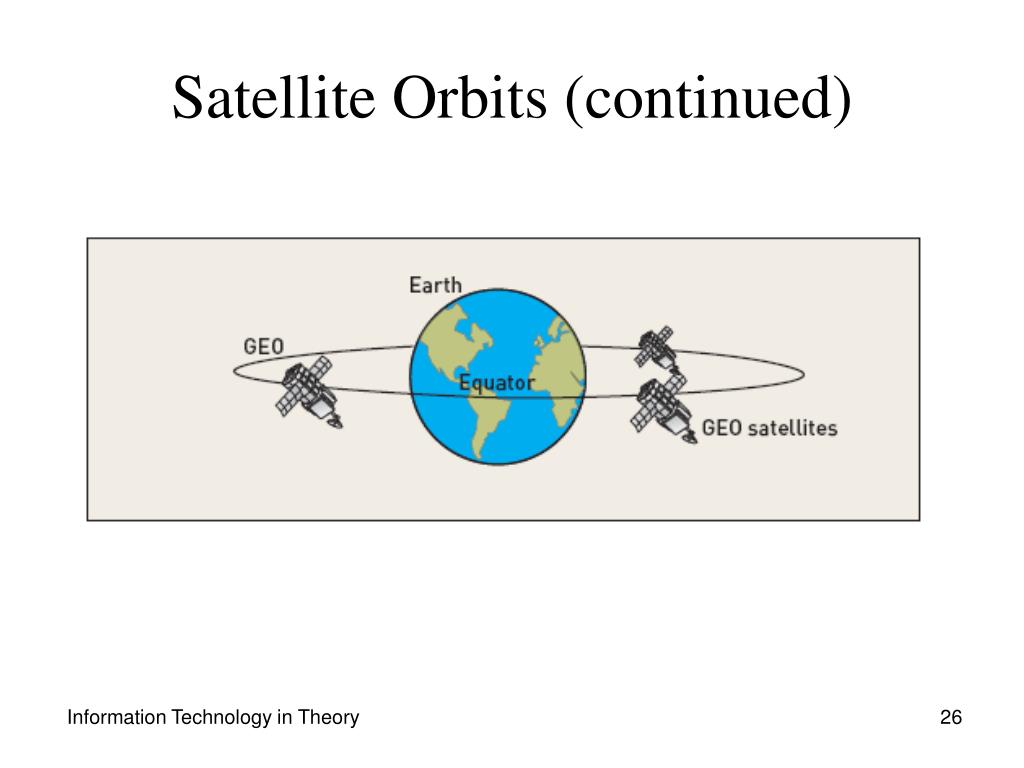 Satellite Orbits (continued)

Earth

GEO

Equator

GEO satellites

Information Technology in Theory

26